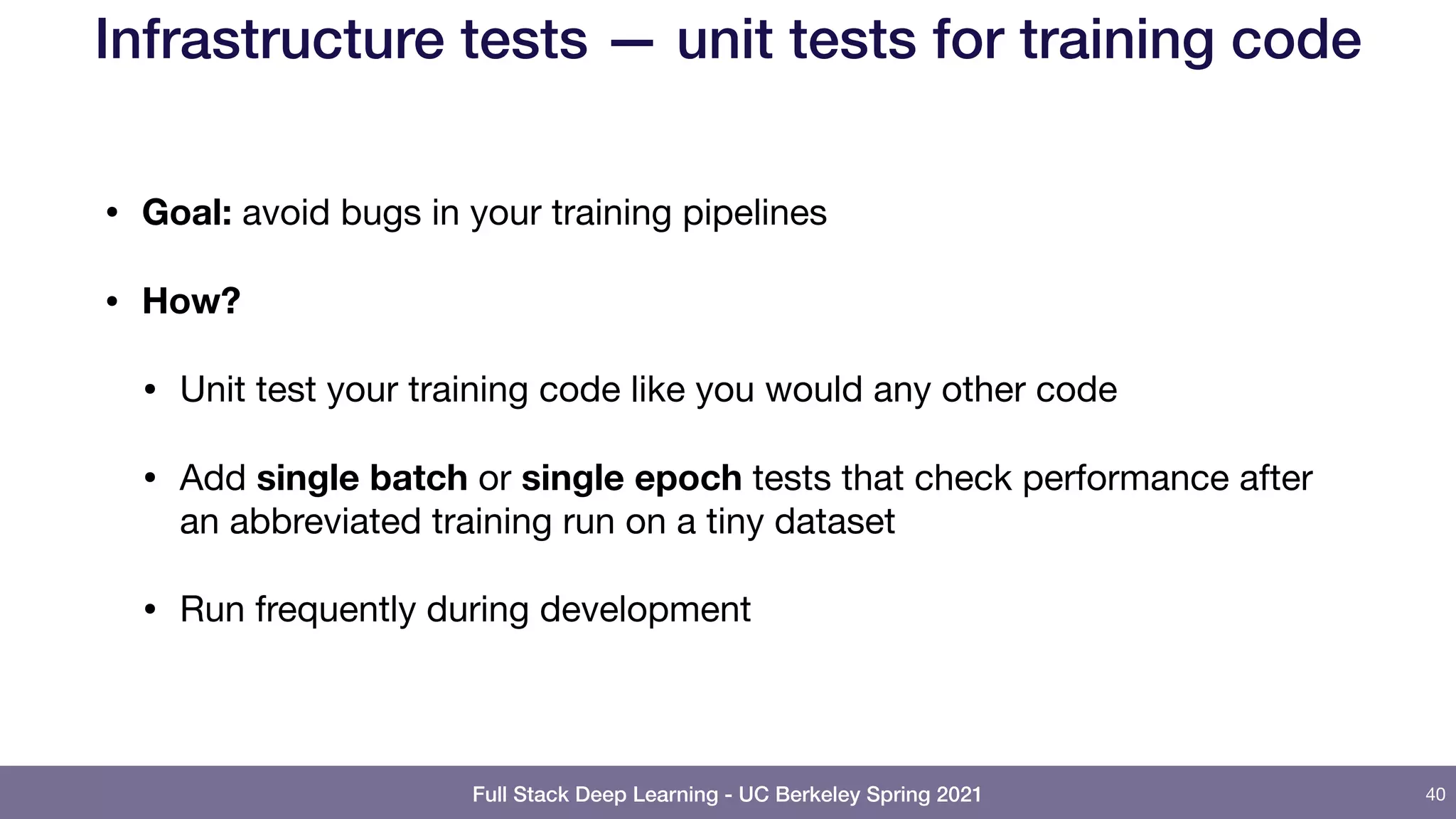 Infrastructure tests — unit tests for training code

• Goal: avoid bugs in your training pipelines

• How?

• Unit test your training code like you would any other code

• Add single batch or single epoch tests that check performance after an abbreviated training run on a tiny dataset

• Run frequently during development

Full Stack Deep Learning - UC Berkeley Spring 2021

40